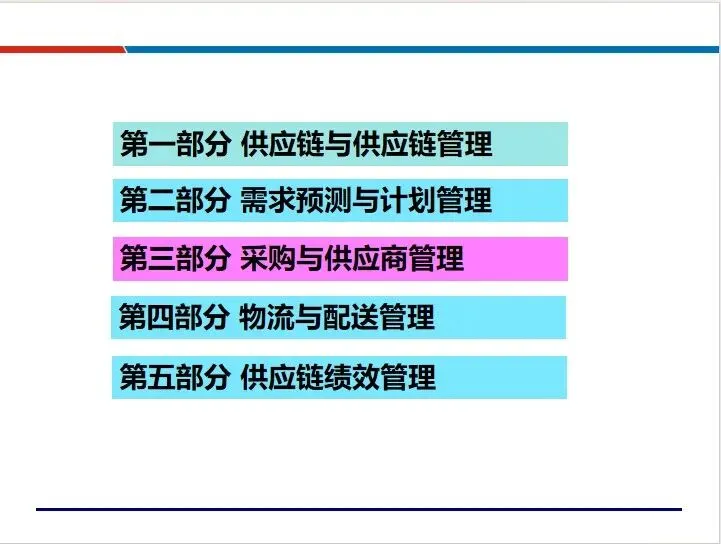 第一部分 供应链与供应链管理

第二部分 需求预测与计划管理

第三部分 采购与供应商管理

第四部分 物流与配送管理

第五部分 供应链绩效管理